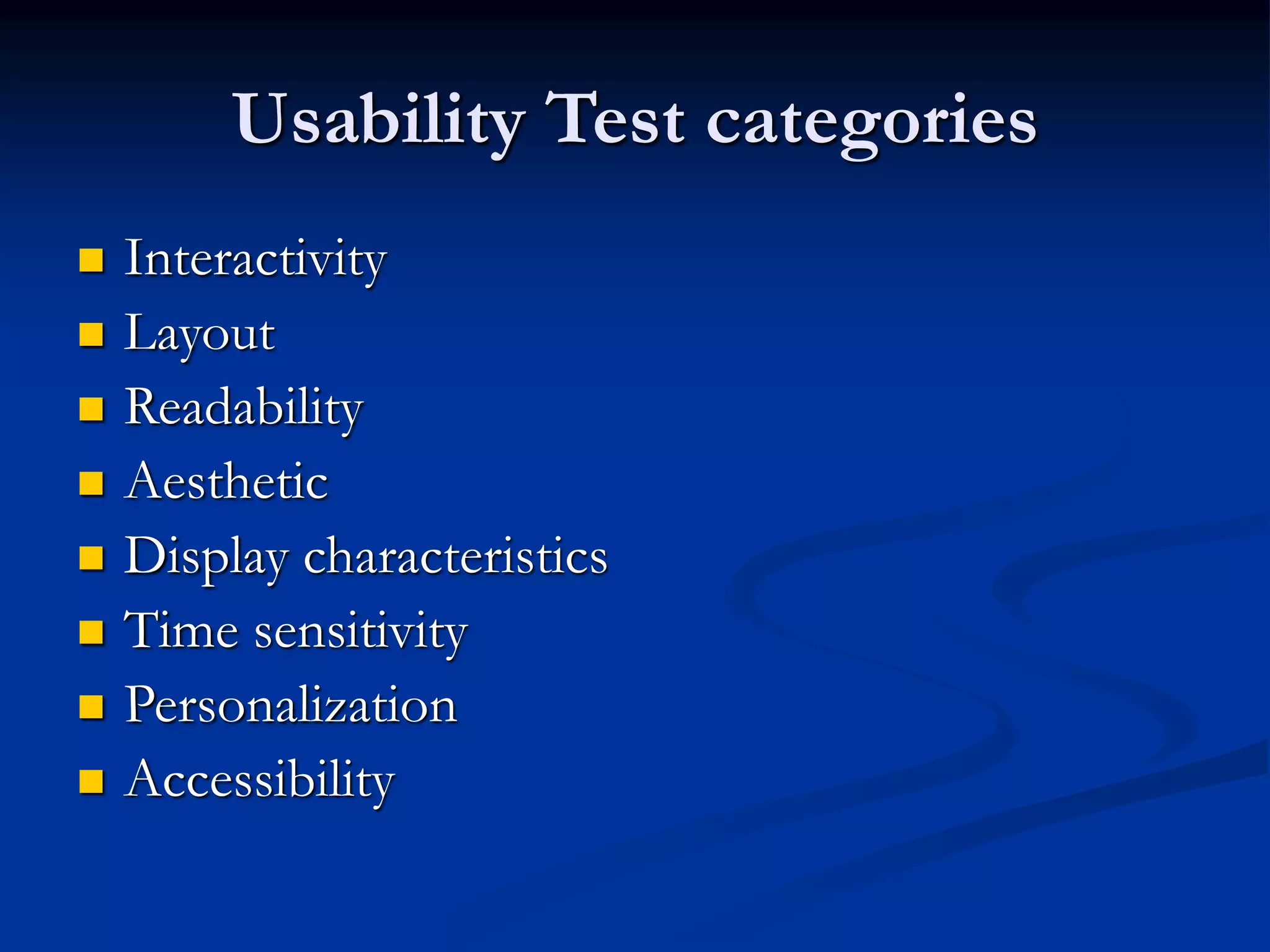 Usability Test categories

- Interactivity
- Layout
- Readability
- Aesthetic
- Display characteristics
- Time sensitivity
- Personalization
- Accessibility